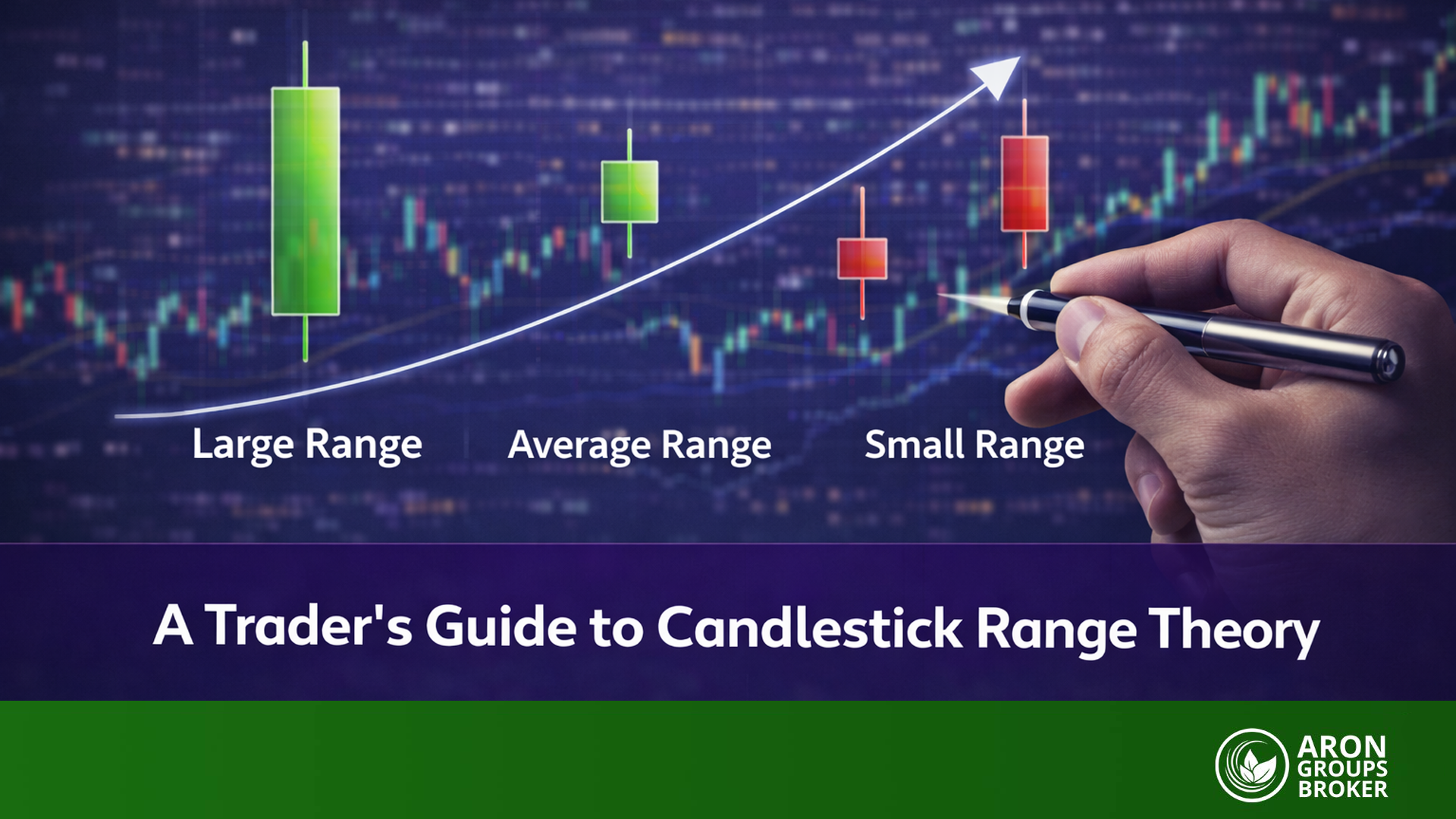 Large Range
Average Range
Small Range

A Trader's Guide to Candlestick Range Theory

ARON
GROUPS
BROKER